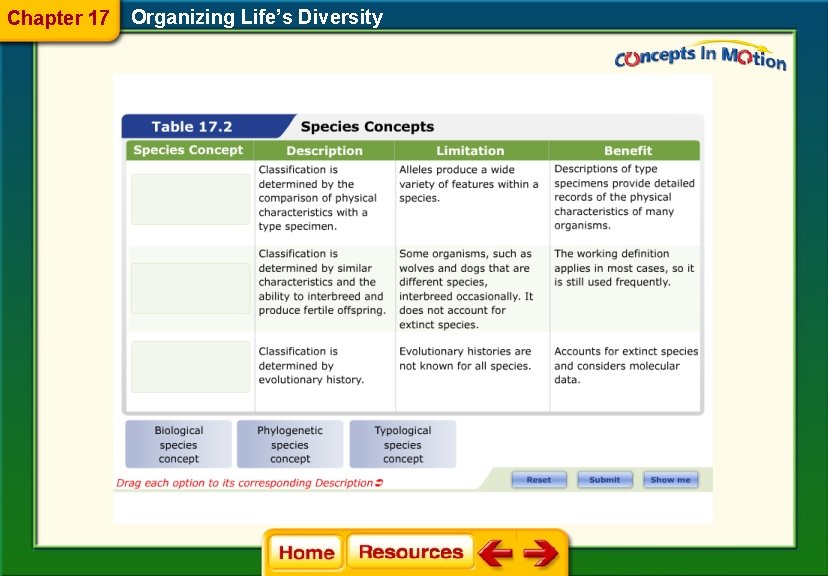 Chapter 17 Organizing Life's Diversity

Concepts In Motion

Table 17.2 Species Concepts

| Species Concept | Description | Limitation | Benefit |
|---|---|---|---|
| | Classification is determined by the comparison of physical characteristics with a type specimen. | Alleles produce a wide variety of features within a species. | Descriptions of type specimens provide detailed records of the physical characteristics of many organisms. |
| | Classification is determined by similar characteristics and the ability to interbreed and produce fertile offspring. | Some organisms, such as wolves and dogs that are different species, interbreed occasionally. It does not account for extinct species. | The working definition applies in most cases, so it is still used frequently. |
| | Classification is determined by evolutionary history. | Evolutionary histories are not known for all species. | Accounts for extinct species and considers molecular data. |

Biological species concept

Phylogenetic species concept

Typological species concept

Drag each option to its corresponding Description

Reset Submit Show me

Home Resources